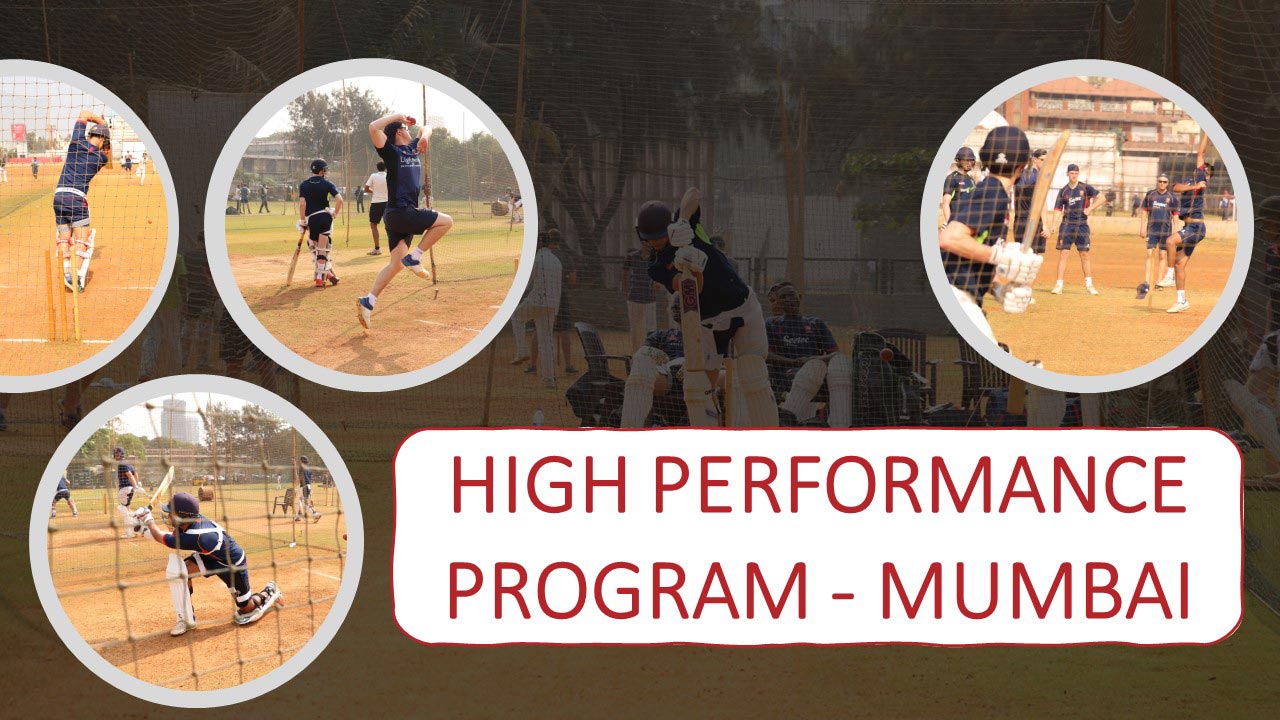 HIGH PERFORMANCE
PROGRAM - MUMBAI